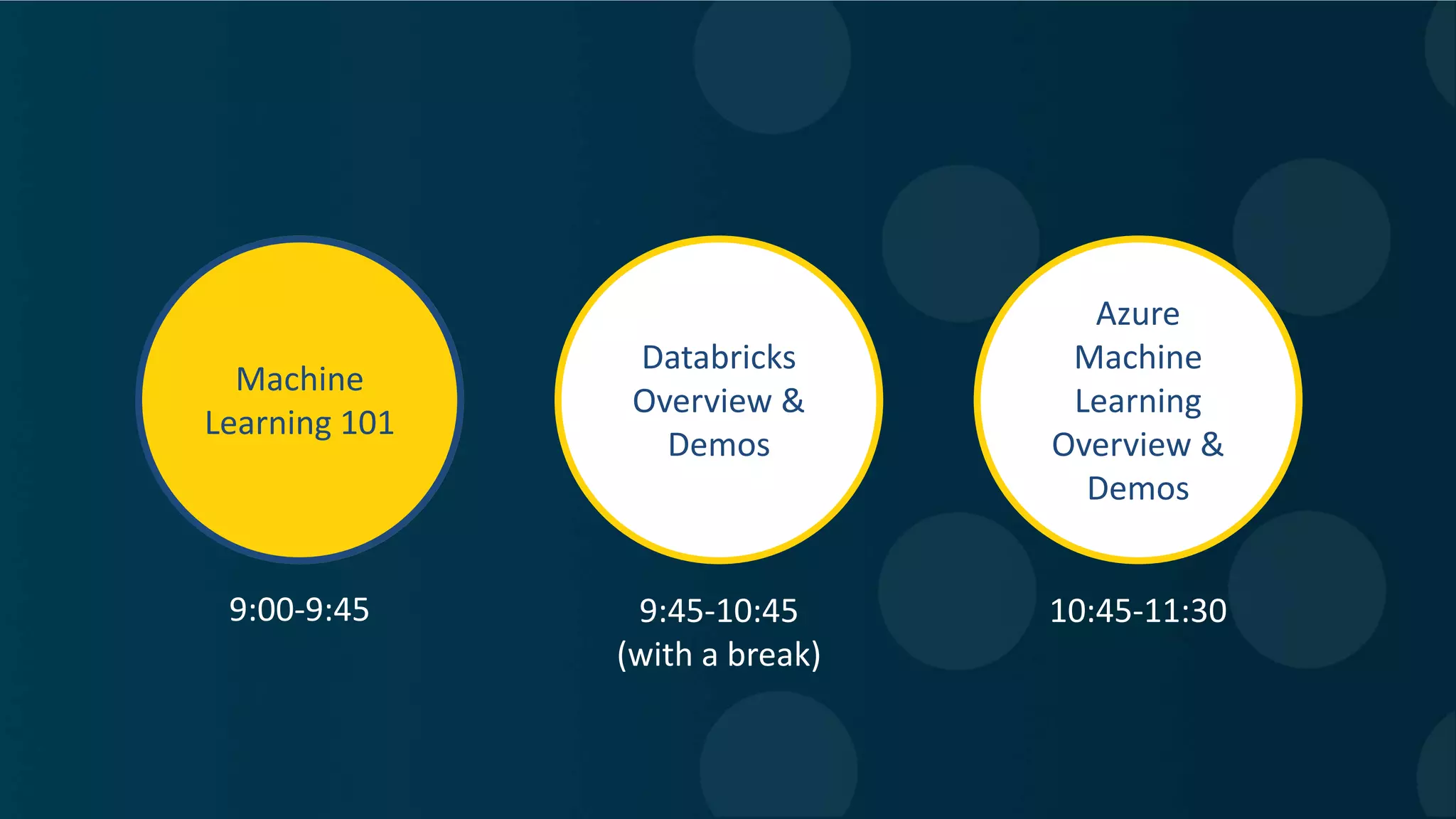 Machine Learning 101

9:00-9:45

Databricks Overview & Demos

9:45-10:45
(with a break)

Azure Machine Learning Overview & Demos

10:45-11:30